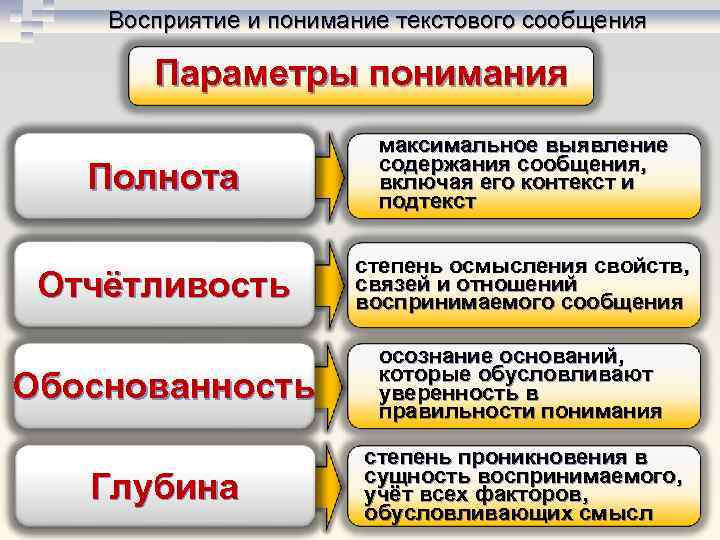 Восприятие и понимание текстового сообщения

Параметры понимания

Полнота

максимальное выявление содержания сообщения, включая его контекст и подтекст

Отчётливость

степень осмысления свойств, связей и отношений воспринимаемого сообщения

Обоснованность

осознание оснований, которые обусловливают уверенность в правильности понимания

Глубина

степень проникновения в сущность воспринимаемого, учёт всех факторов, обусловливающих смысл